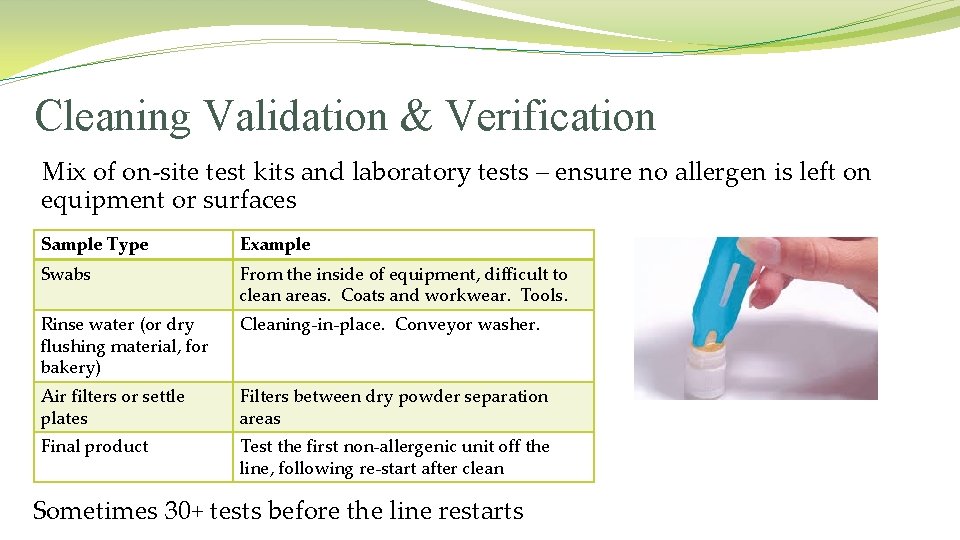 Cleaning Validation & Verification

Mix of on-site test kits and laboratory tests – ensure no allergen is left on equipment or surfaces

| Sample Type | Example |
|---|---|
| Swabs | From the inside of equipment, difficult to clean areas. Coats and workwear. Tools. |
| Rinse water (or dry flushing material, for bakery) | Cleaning-in-place. Conveyor washer. |
| Air filters or settle plates | Filters between dry powder separation areas |
| Final product | Test the first non-allergenic unit off the line, following re-start after clean |

Sometimes 30+ tests before the line restarts